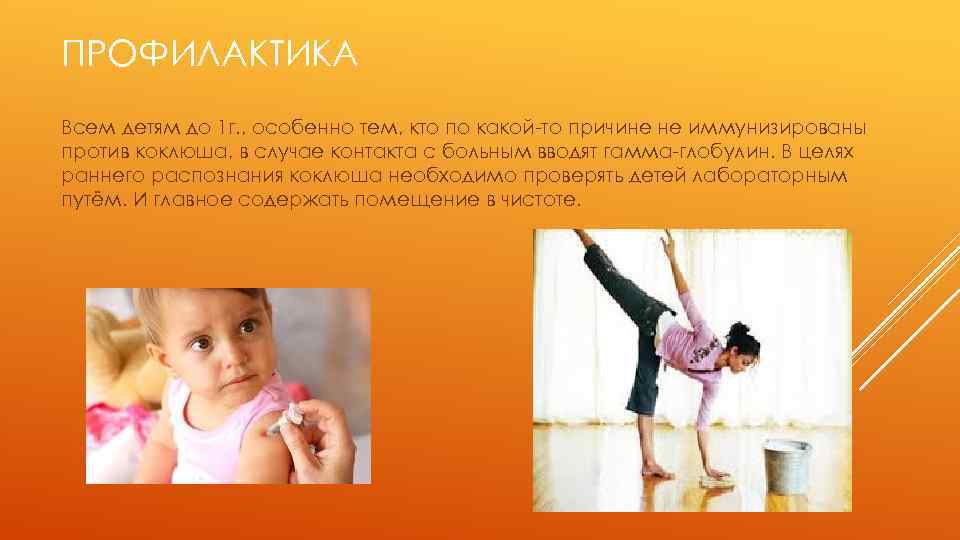 ПРОФИЛАКТИКА

Всем детям до 1г., особенно тем, кто по какой-то причине не иммунизированы против коклюша, в случае контакта с больным вводят гамма-глобулин. В целях раннего распознания коклюша необходимо проверять детей лабораторным путём. И главное содержать помещение в чистоте.